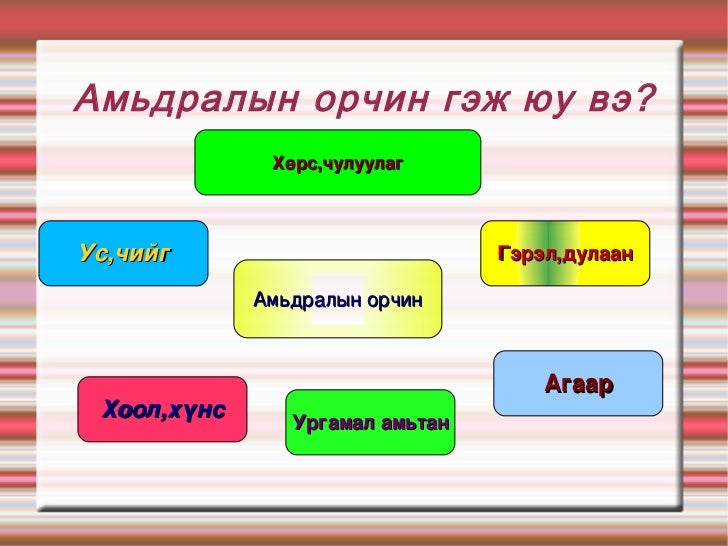 Амьдралын орчин гэж юу вэ?

Хөрс,чулуулаг

Ус,чийг

Гэрэл,дулаан

Амьдралын орчин

Агаар

Хоол,хүнс

Ургамал амьтан